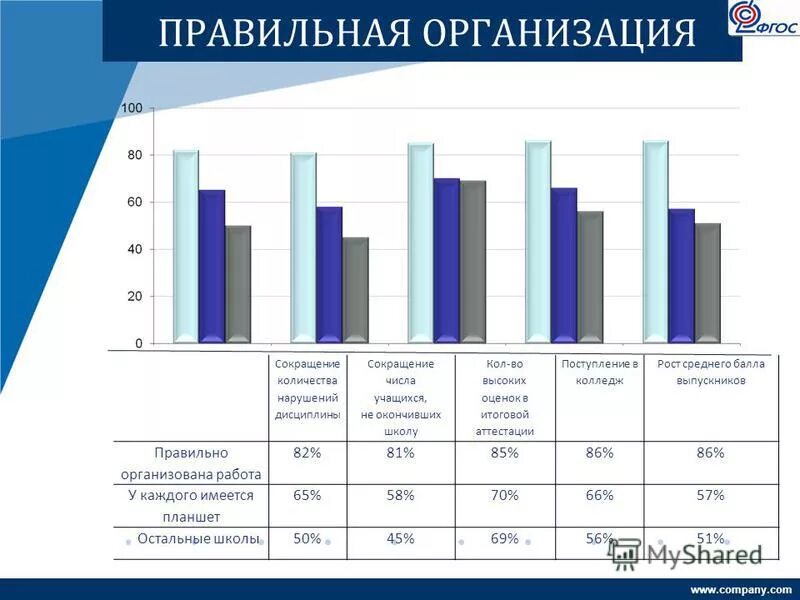 ПРАВИЛЬНАЯ ОРГАНИЗАЦИЯ

ФГОС

100
80
60
40
20
0

| | Сокращение количества нарушений дисциплины | Сокращение числа учащихся, не окончивших школу | Кол-во высоких оценок в итоговой аттестации | Поступление в колледж | Рост среднего балла выпускников |
|---|---|---|---|---|---|
| Правильно организована работа | 82% | 81% | 85% | 86% | 86% |
| У каждого имеется планшет | 65% | 58% | 70% | 66% | 57% |
| Остальные школы | 50% | 45% | 69% | 56% | 51% |

MyShared

www.company.com